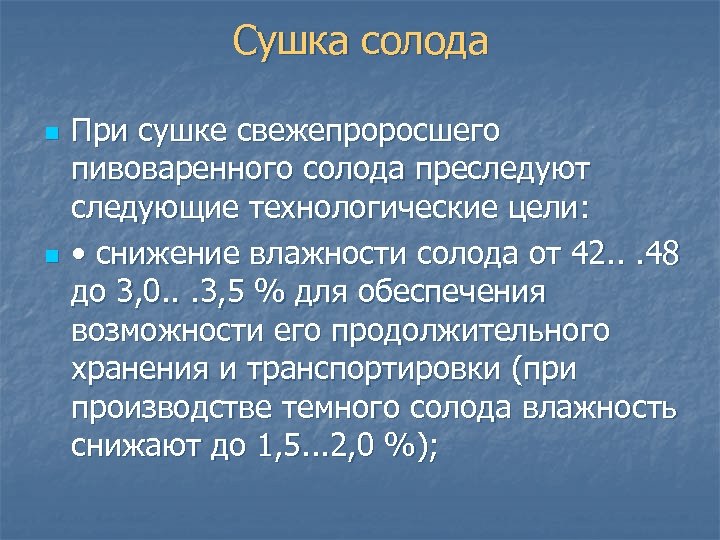 Сушка солода

При сушке свежепроросшего пивоваренного солода преследуют следующие технологические цели:

• снижение влажности солода от 42.. .48 до 3,0.. .3,5 % для обеспечения возможности его продолжительного хранения и транспортировки (при производстве темного солода влажность снижают до 1,5...2,0 %);